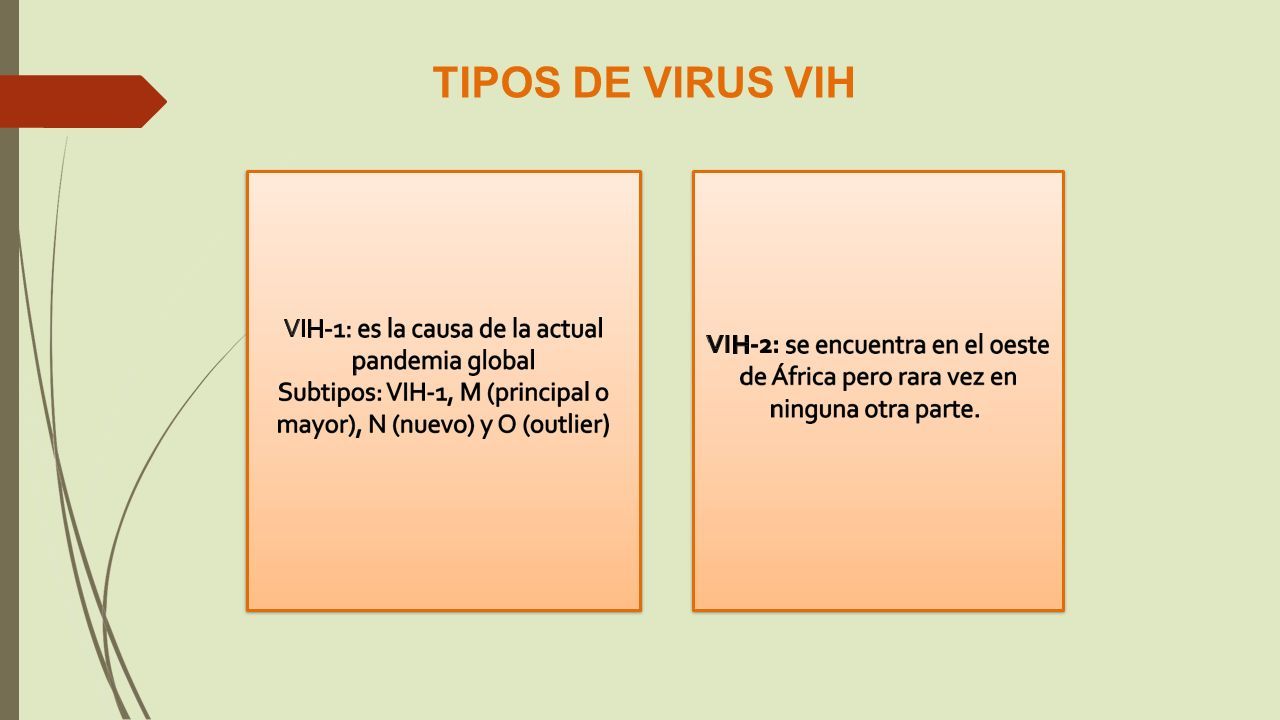 TIPOS DE VIRUS VIH

VIH-1: es la causa de la actual pandemia global
Subtipos: VIH-1, M (principal o mayor), N (nuevo) y O (outlier)

VIH-2: se encuentra en el oeste de África pero rara vez en ninguna otra parte.